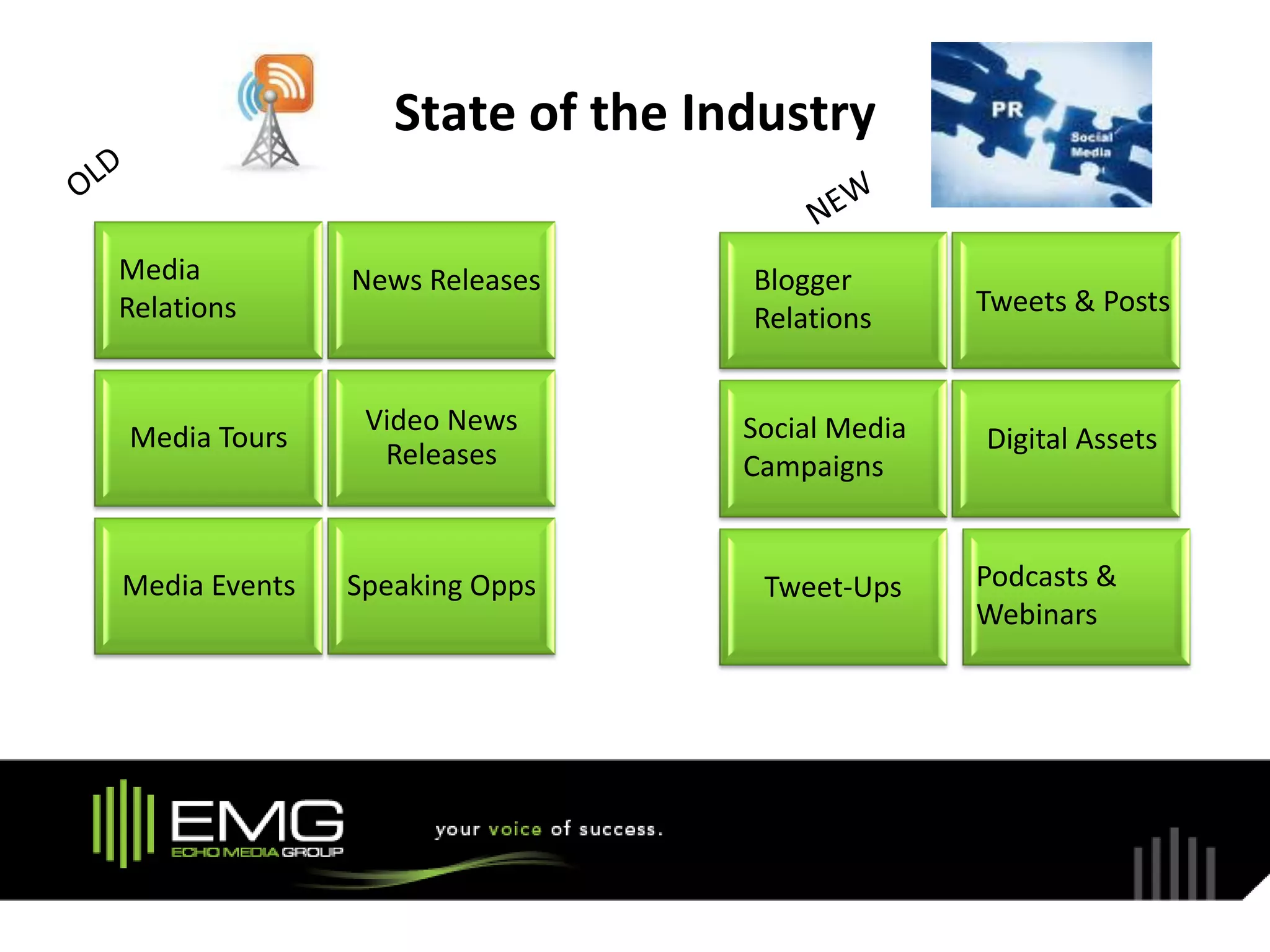 State of the Industry

PR

Social Media

OLD

Media Relations

News Releases

Media Tours

Video News Releases

Media Events

Speaking Opps

NEW

Blogger Relations

Tweets & Posts

Social Media Campaigns

Digital Assets

Tweet-Ups

Podcasts & Webinars

EMG
ECHO MEDIA GROUP

your voice of success.